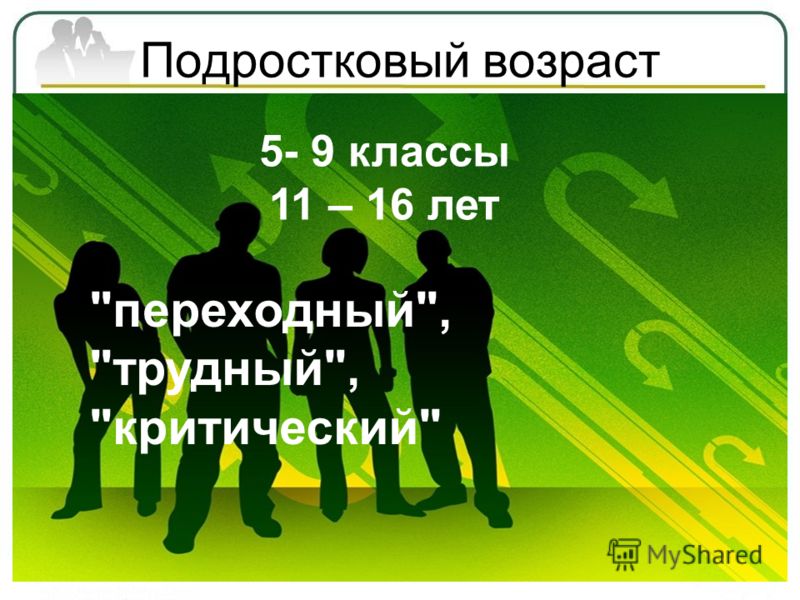 Подростковый возраст

5- 9 классы
11 – 16 лет

"переходный",
"трудный",
"критический"

MyShared